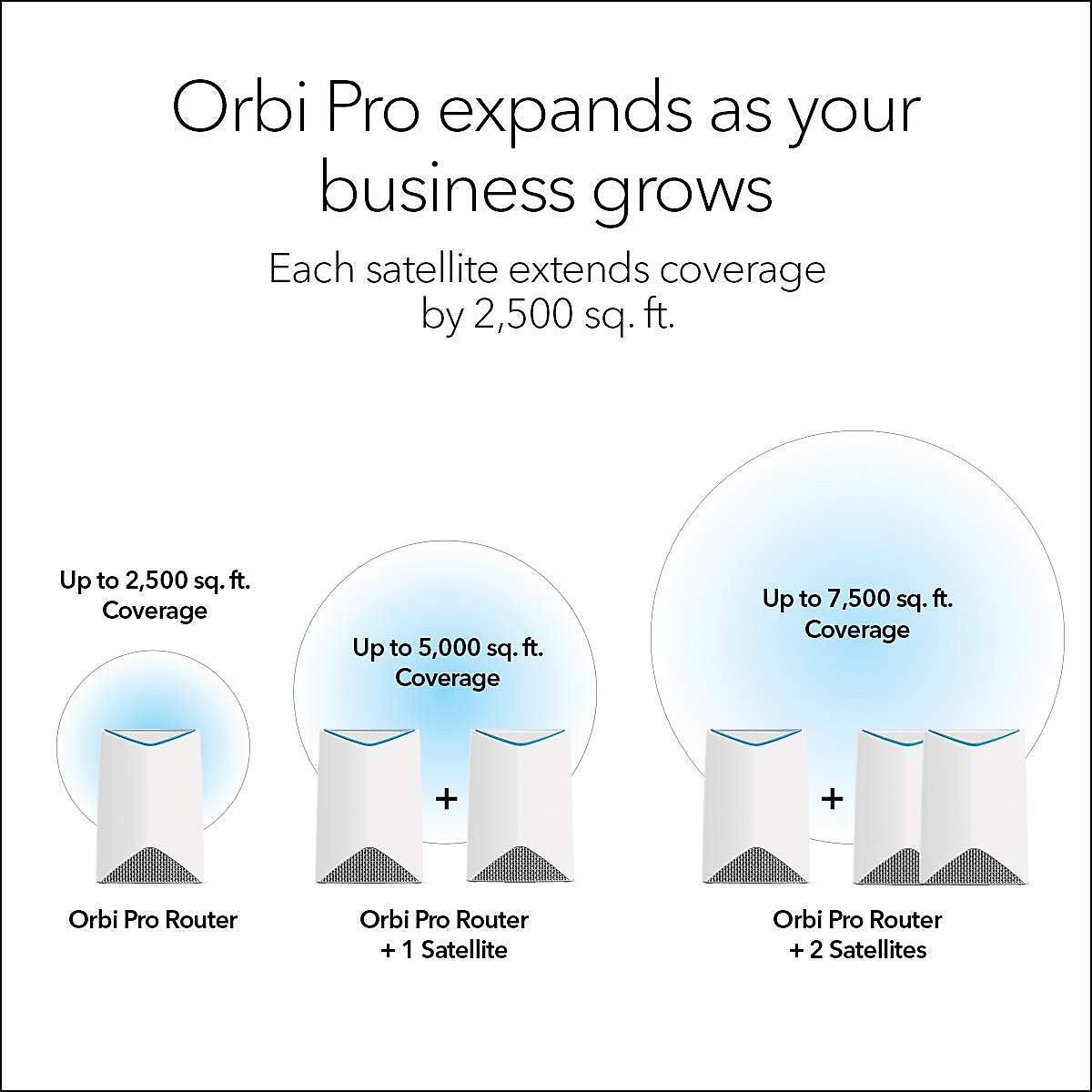 Orbi Pro expands as your business grows

Each satellite extends coverage by 2,500 sq. ft.

Up to 2,500 sq. ft. Coverage

Orbi Pro Router

Up to 5,000 sq. ft. Coverage

+

Orbi Pro Router + 1 Satellite

Up to 7,500 sq. ft. Coverage

+

Orbi Pro Router + 2 Satellites